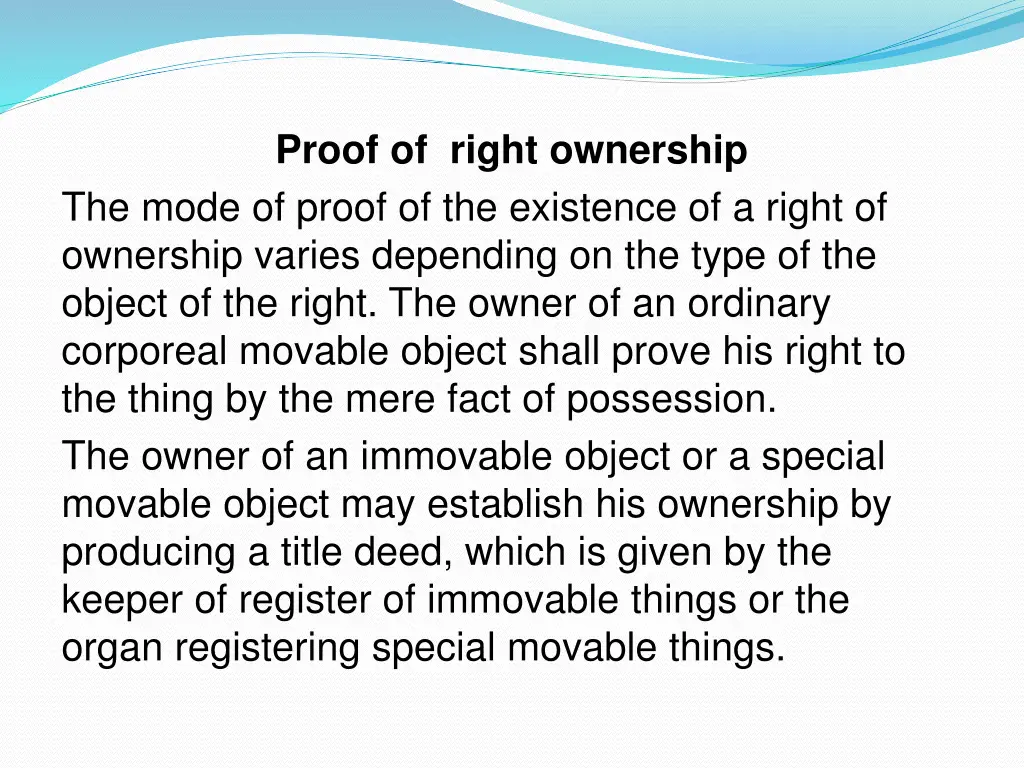 Proof of right ownership

The mode of proof of the existence of a right of ownership varies depending on the type of the object of the right. The owner of an ordinary corporeal movable object shall prove his right to the thing by the mere fact of possession.

The owner of an immovable object or a special movable object may establish his ownership by producing a title deed, which is given by the keeper of register of immovable things or the organ registering special movable things.